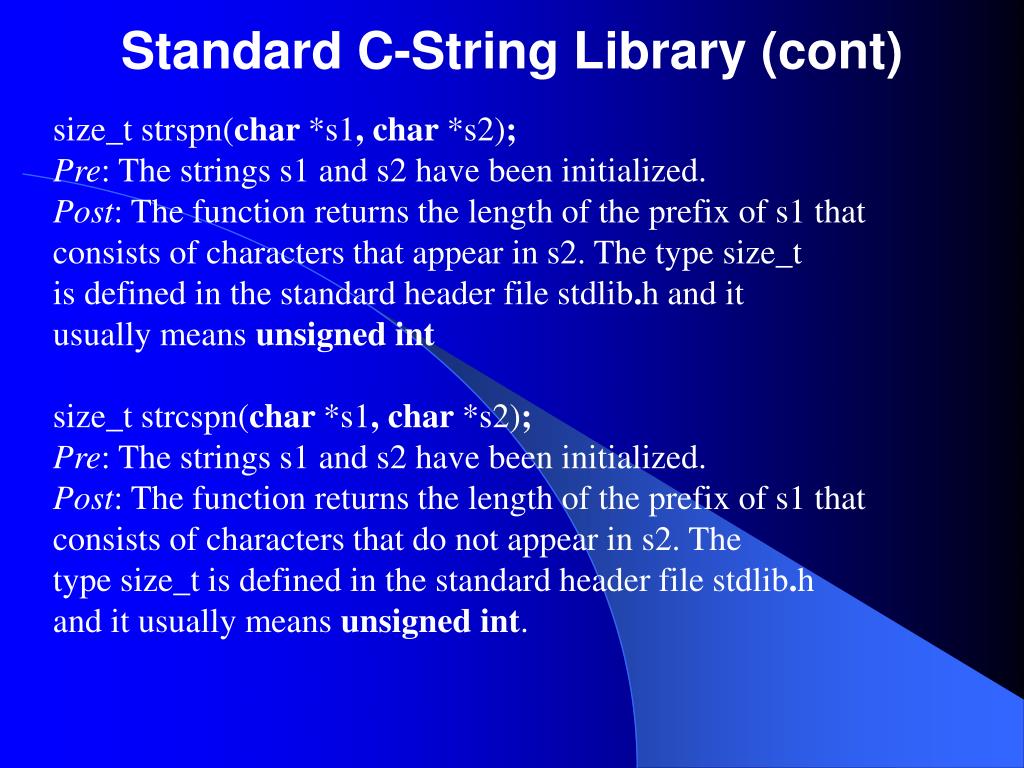 Standard C-String Library (cont)

size_t strspn(char *s1, char *s2);
Pre: The strings s1 and s2 have been initialized.
Post: The function returns the length of the prefix of s1 that consists of characters that appear in s2. The type size_t is defined in the standard header file stdlib.h and it usually means unsigned int

size_t strcspn(char *s1, char *s2);
Pre: The strings s1 and s2 have been initialized.
Post: The function returns the length of the prefix of s1 that consists of characters that do not appear in s2. The type size_t is defined in the standard header file stdlib.h and it usually means unsigned int.